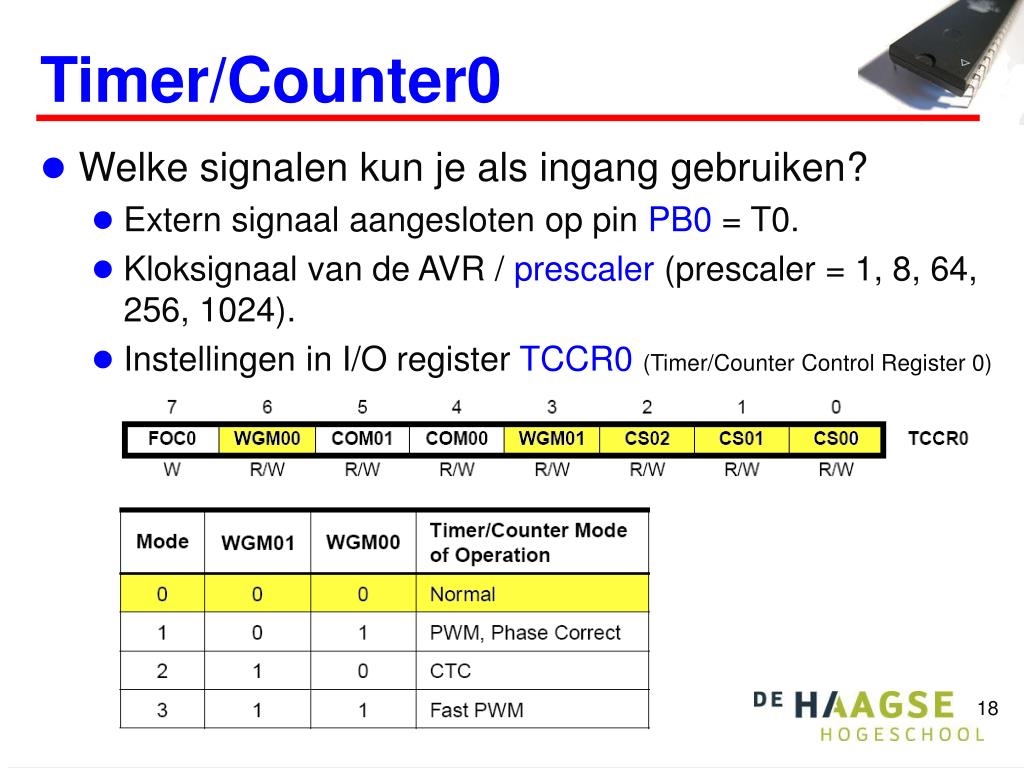 Timer/Counter0

Welke signalen kun je als ingang gebruiken?

Extern signaal aangesloten op pin PB0 = T0.

Kloksignaal van de AVR / prescaler (prescaler = 1, 8, 64, 256, 1024).

Instellingen in I/O register TCCR0 (Timer/Counter Control Register 0)

| 7 | 6 | 5 | 4 | 3 | 2 | 1 | 0 | |
|---|---|---|---|---|---|---|---|---|
| FOC0 | WGM00 | COM01 | COM00 | WGM01 | CS02 | CS01 | CS00 | TCCR0 |
| W | R/W | R/W | R/W | R/W | R/W | R/W | R/W | |

| Mode | WGM01 | WGM00 | Timer/Counter Mode of Operation |
|---|---|---|---|
| 0 | 0 | 0 | Normal |
| 1 | 0 | 1 | PWM, Phase Correct |
| 2 | 1 | 0 | CTC |
| 3 | 1 | 1 | Fast PWM |

DE HAAGSE HOGESCHOOL

18